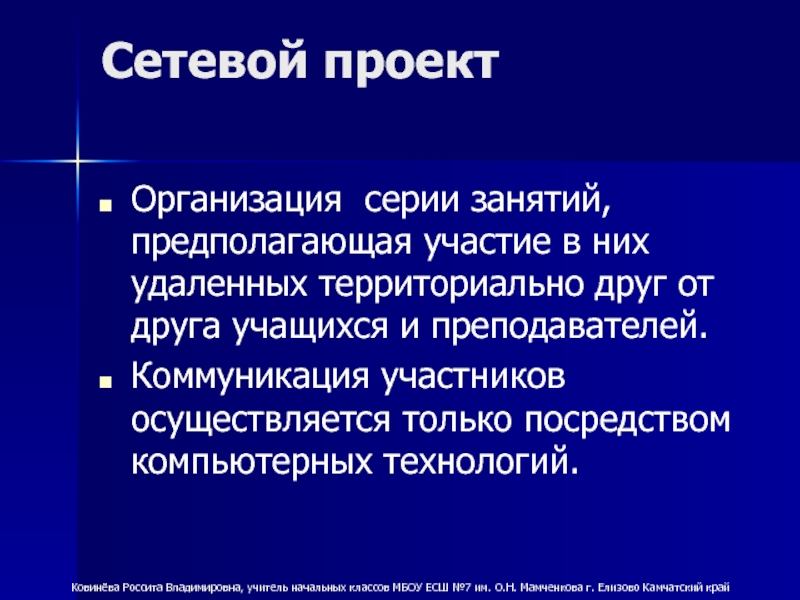 Сетевой проект

Организация  серии занятий, предполагающая участие в них удаленных территориально друг от друга учащихся и преподавателей.

Коммуникация участников осуществляется только посредством компьютерных технологий.

Ковинёва Росита Владимировна, учитель начальных классов МБОУ ЕСШ №7 им. О.Н. Мамченкова г. Елизово Камчатский край